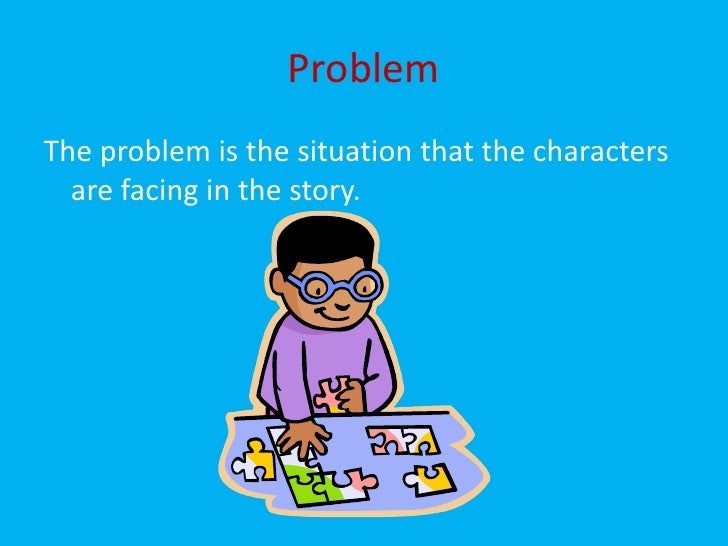 Problem

The problem is the situation that the characters are facing in the story.